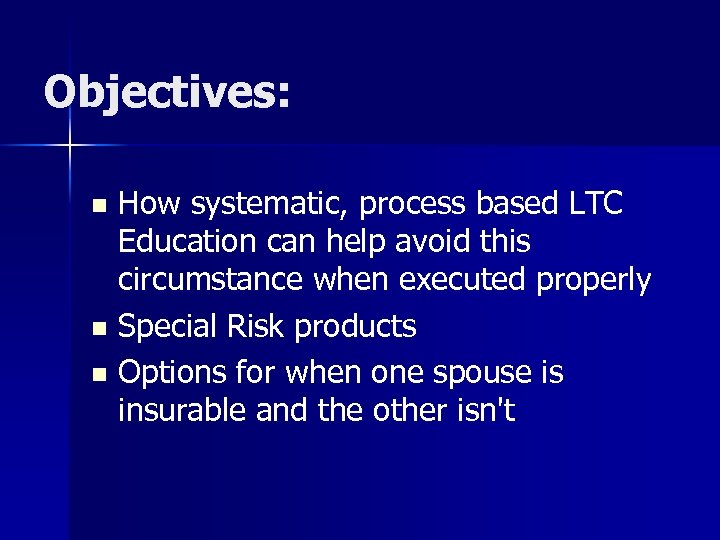 Objectives:

- How systematic, process based LTC Education can help avoid this circumstance when executed properly
- Special Risk products
- Options for when one spouse is insurable and the other isn't